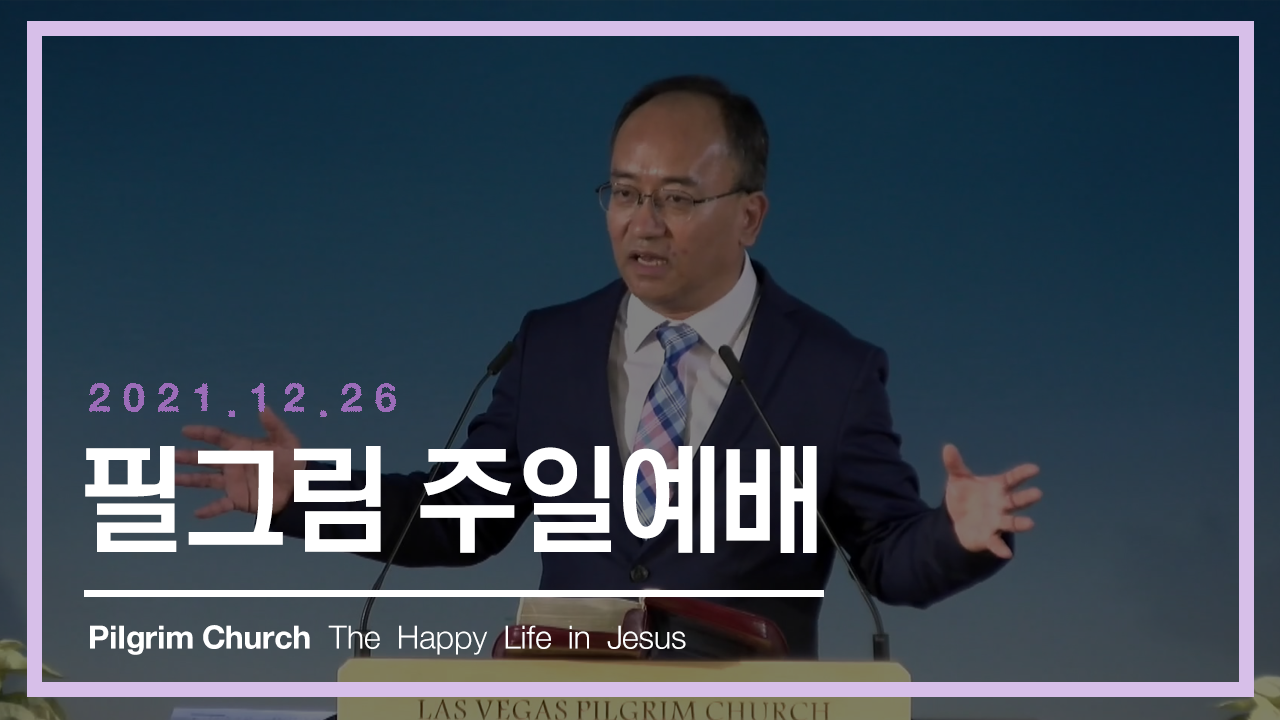 2021.12.26

필그림 주일예배

Pilgrim Church The Happy Life in Jesus

LAS VEGAS PILGRIM CHURCH